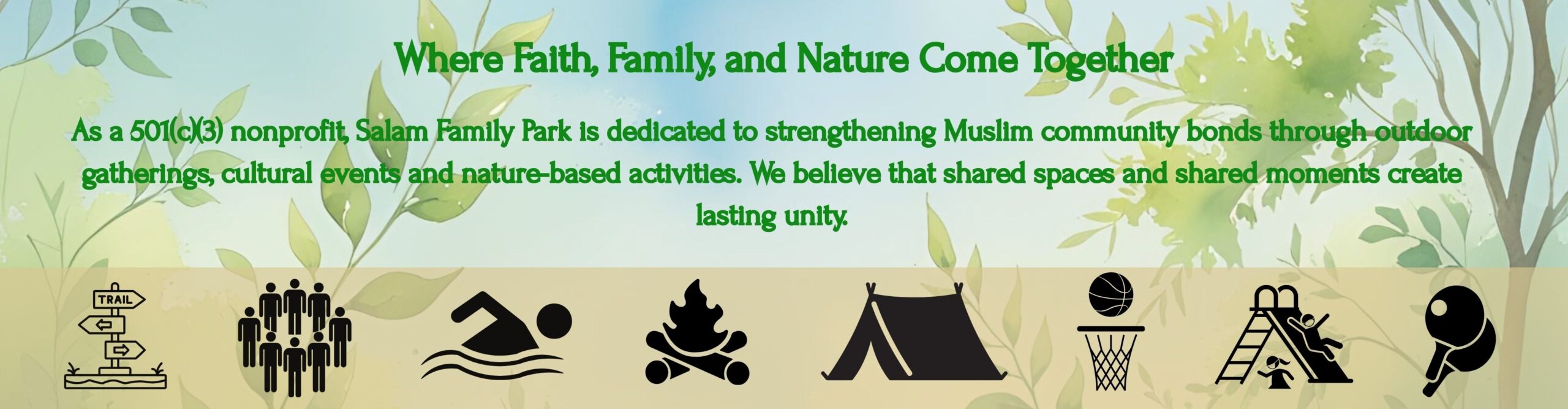 Where Faith, Family, and Nature Come Together

As a 501(c)(3) nonprofit, Salam Family Park is dedicated to strengthening Muslim community bonds through outdoor gatherings, cultural events and nature-based activities. We believe that shared spaces and shared moments create lasting unity.

TRAIL